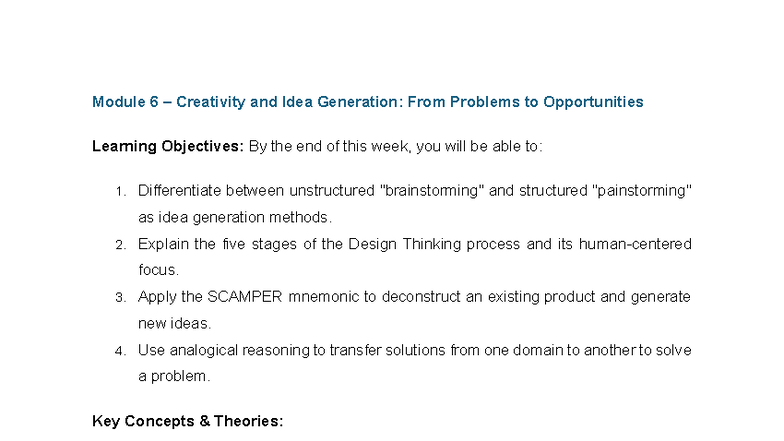 Module 6 – Creativity and Idea Generation: From Problems to Opportunities

Learning Objectives: By the end of this week, you will be able to:

1. Differentiate between unstructured "brainstorming" and structured "painstorming" as idea generation methods.
2. Explain the five stages of the Design Thinking process and its human-centered focus.
3. Apply the SCAMPER mnemonic to deconstruct an existing product and generate new ideas.
4. Use analogical reasoning to transfer solutions from one domain to another to solve a problem.

Key Concepts & Theories: